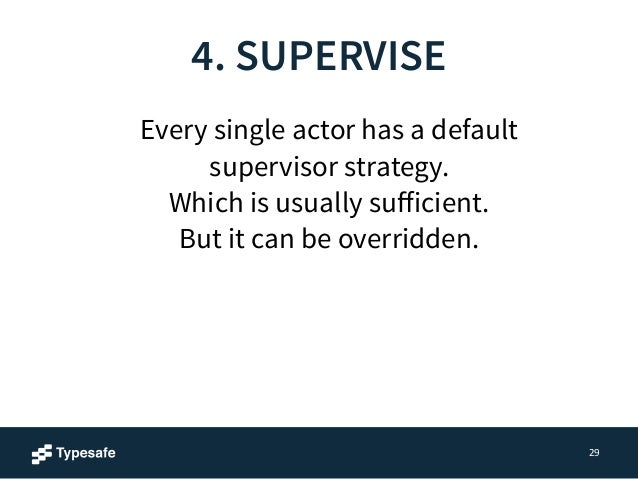 4. SUPERVISE

Every single actor has a default supervisor strategy.
Which is usually sufficient.
But it can be overridden.

Typesafe

29